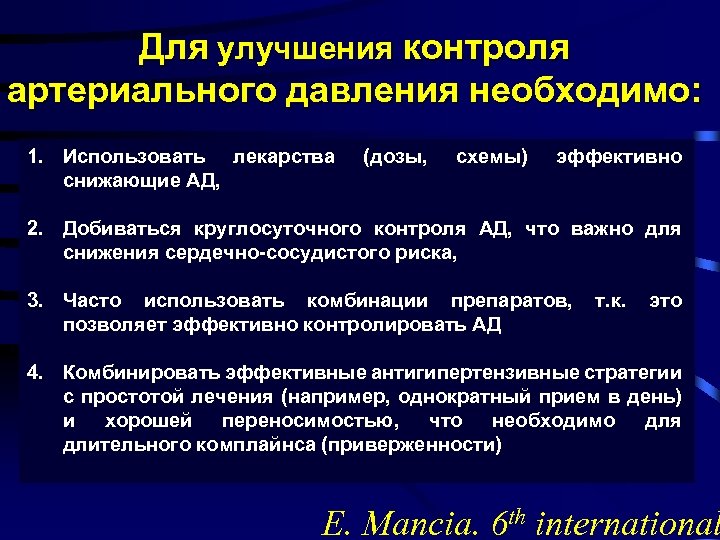 Для улучшения контроля артериального давления необходимо:

1. Использовать лекарства (дозы, схемы) эффективно снижающие АД,

2. Добиваться круглосуточного контроля АД, что важно для снижения сердечно-сосудистого риска,

3. Часто использовать комбинации препаратов, т.к. это позволяет эффективно контролировать АД

4. Комбинировать эффективные антигипертензивные стратегии с простотой лечения (например, однократный прием в день) и хорошей переносимостью, что необходимо для длительного комплайнса (приверженности)

E. Mancia. $6^{th}$ international